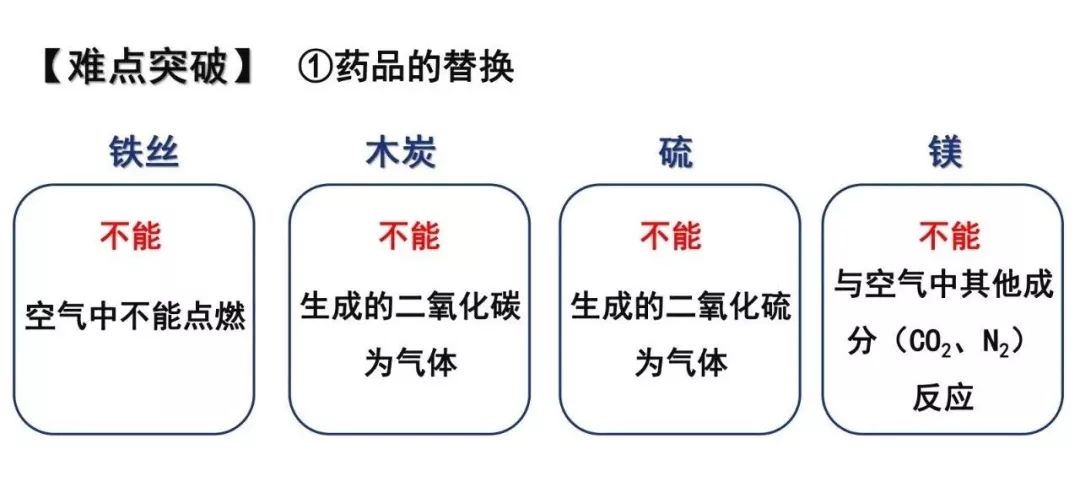 【难点突破】 ①药品的替换

铁丝

不能

空气中不能点燃

木炭

不能

生成的二氧化碳为气体

硫

不能

生成的二氧化硫为气体

镁

不能

与空气中其他成分（$CO_2$、$N_2$）反应